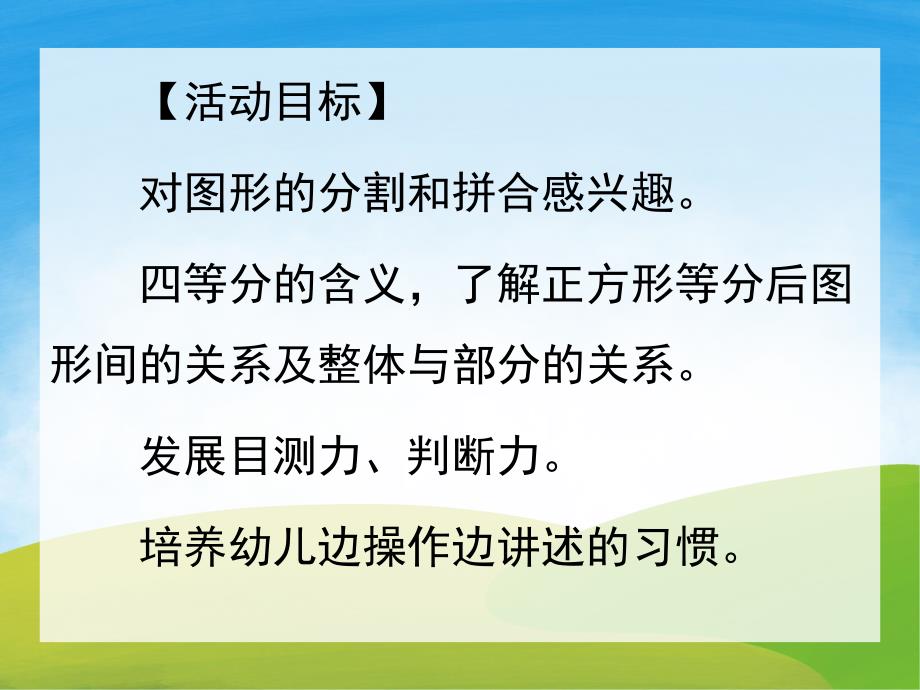 【活动目标】

对图形的分割和拼合感兴趣。

四等分的含义，了解正方形等分后图形间的关系及整体与部分的关系。

发展目测力、判断力。

培养幼儿边操作边讲述的习惯。